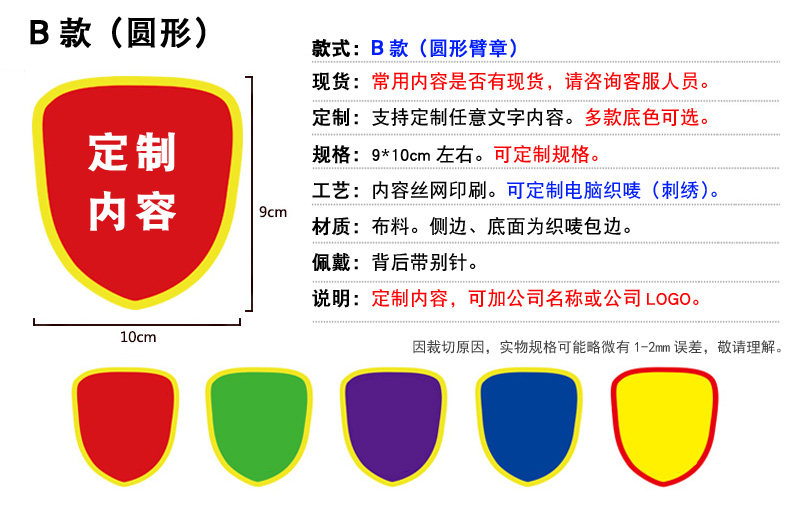 B 款（圆形）

定制
内容

9cm

10cm

款式：B 款（圆形臂章）

现货：常用内容是否有现货，请咨询客服人员。

定制：支持定制任意文字内容。多款底色可选。

规格：9*10cm 左右。可定制规格。

工艺：内容丝网印刷。可定制电脑织唛（刺绣）。

材质：布料。侧边、底面为织唛包边。

佩戴：背后带别针。

说明：定制内容，可加公司名称或公司 LOGO。

因裁切原因，实物规格可能略微有 1-2mm 误差，敬请理解。